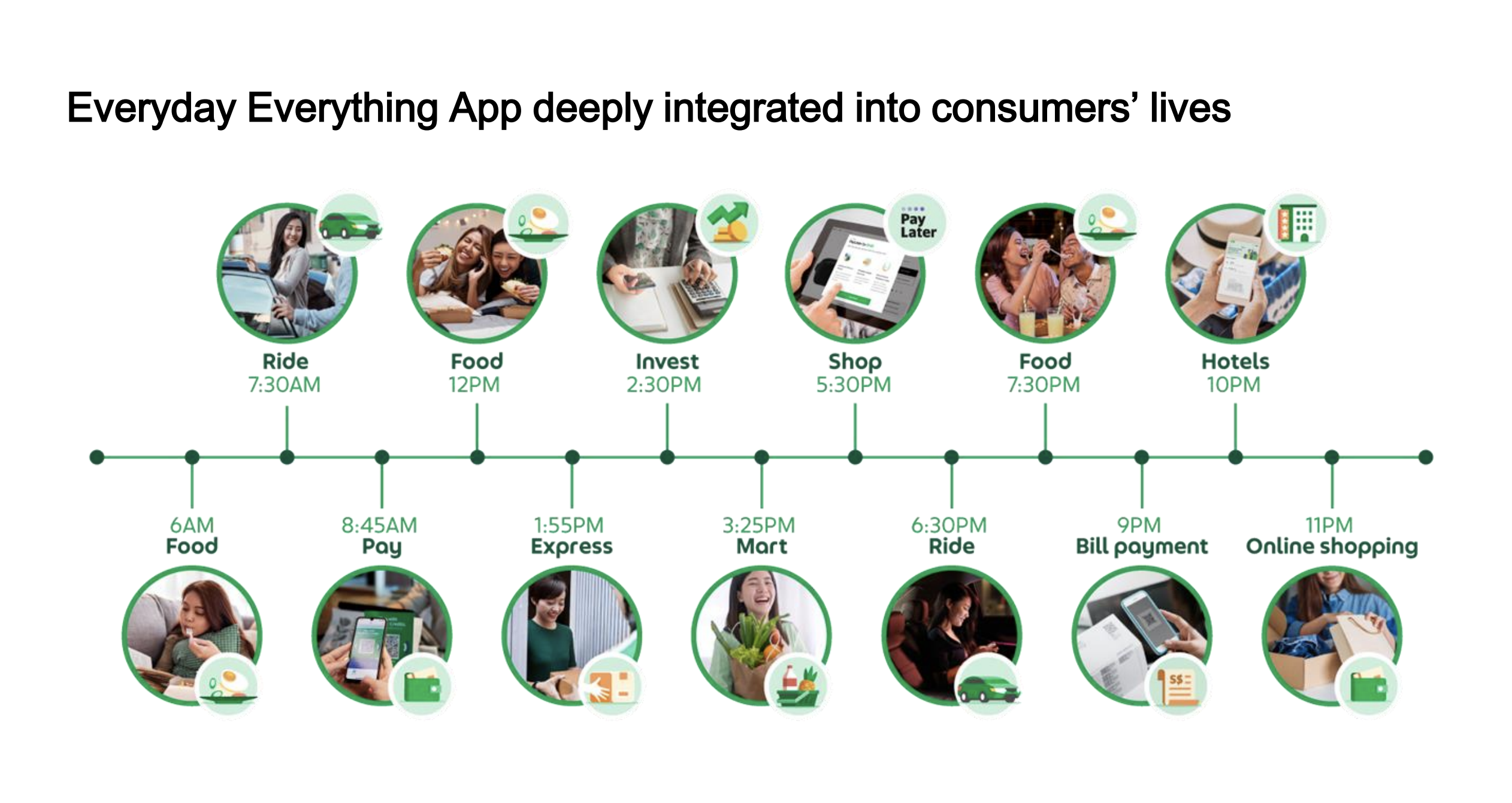 Everyday Everything App deeply integrated into consumers' lives

Ride
7:30AM

Food
12PM

Invest
2:30PM

Pay Later

Shop
5:30PM

Food
7:30PM

Hotels
10PM

6AM
Food

8:45AM
Pay

1:55PM
Express

3:25PM
Mart

6:30PM
Ride

9PM
Bill payment

S$

11PM
Online shopping